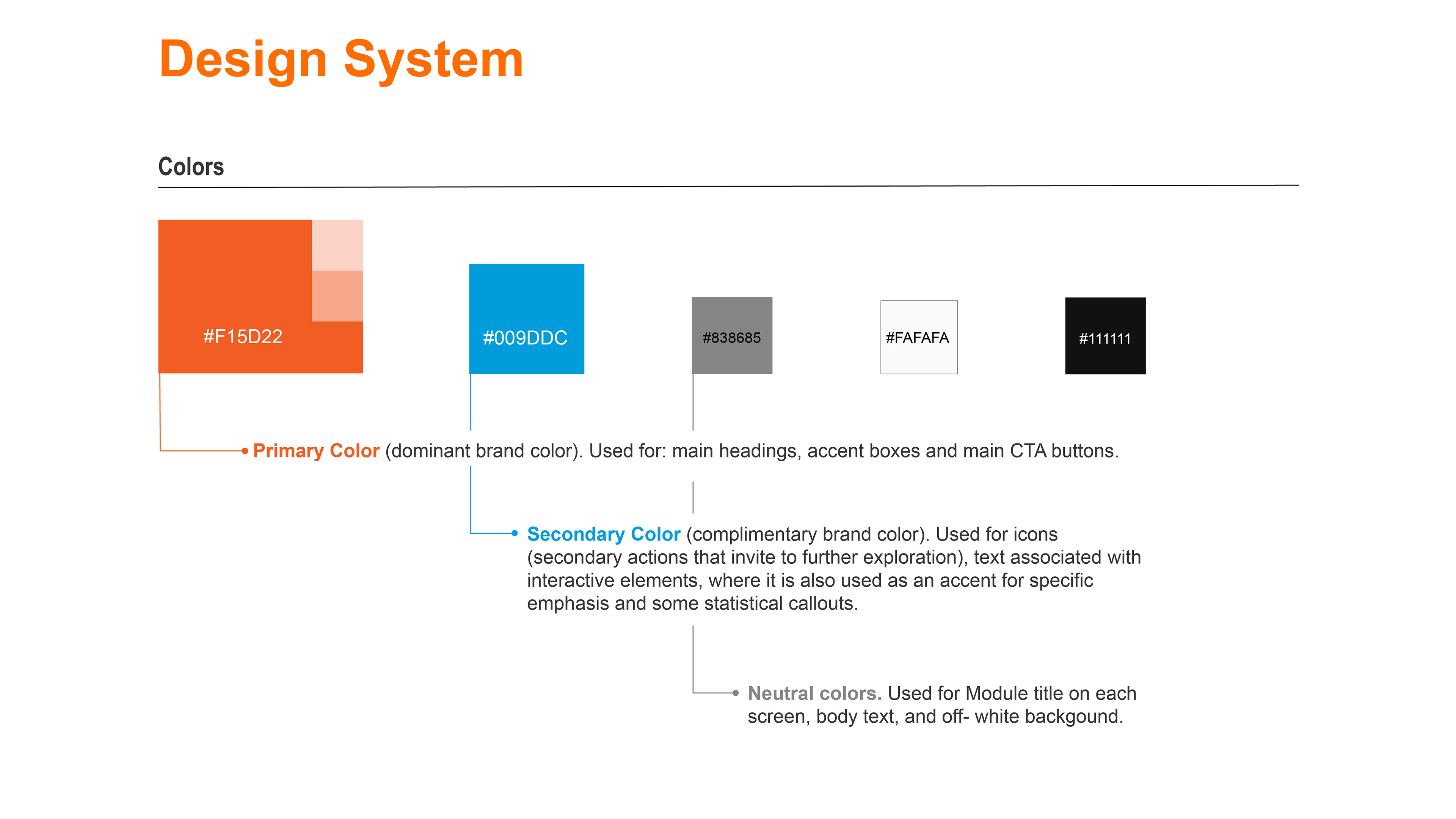 Design System

Colors

#F15D22

#009DDC

#838685

#FAFAFA

#111111

Primary Color (dominant brand color). Used for: main headings, accent boxes and main CTA buttons.

Secondary Color (complimentary brand color). Used for icons (secondary actions that invite to further exploration), text associated with interactive elements, where it is also used as an accent for specific emphasis and some statistical callouts.

Neutral colors. Used for Module title on each screen, body text, and off- white backgound.